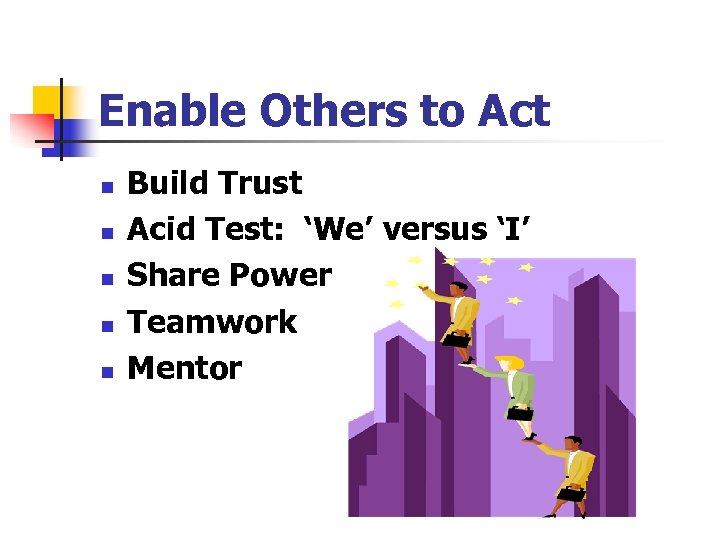 Enable Others to Act

- Build Trust
- Acid Test: ‘We’ versus ‘I’
- Share Power
- Teamwork
- Mentor